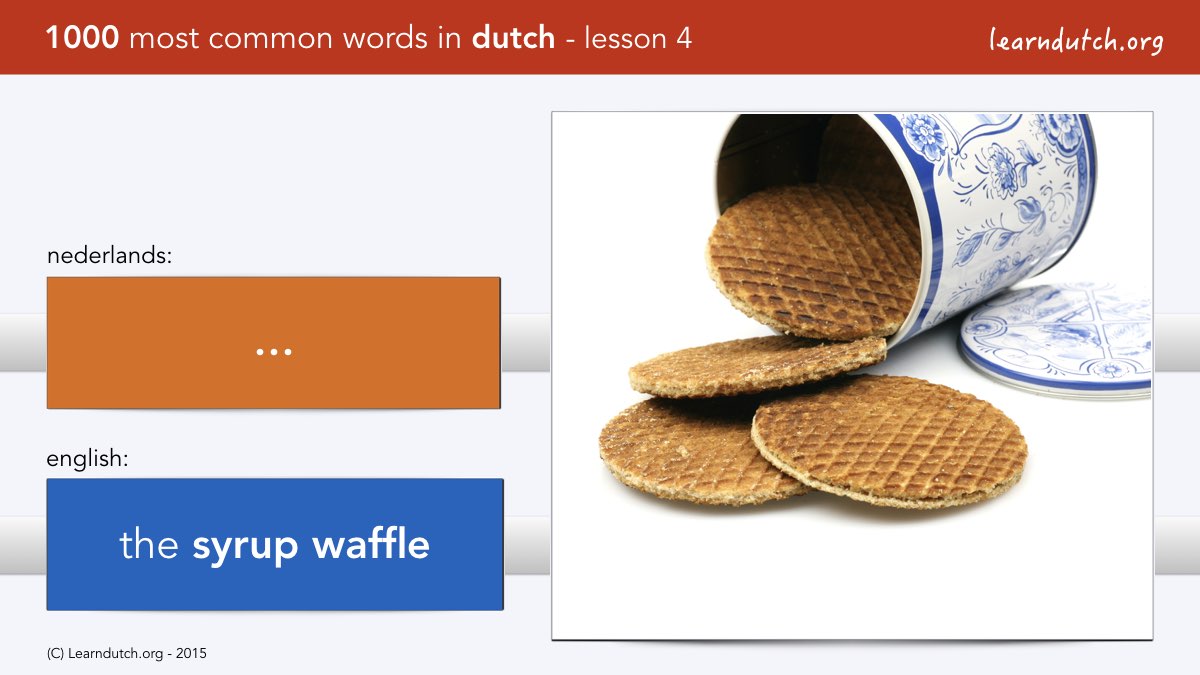 1000 most common words in dutch - lesson 4

learndutch.org

nederlands:

...

english:

the syrup waffle

(C) Learndutch.org - 2015